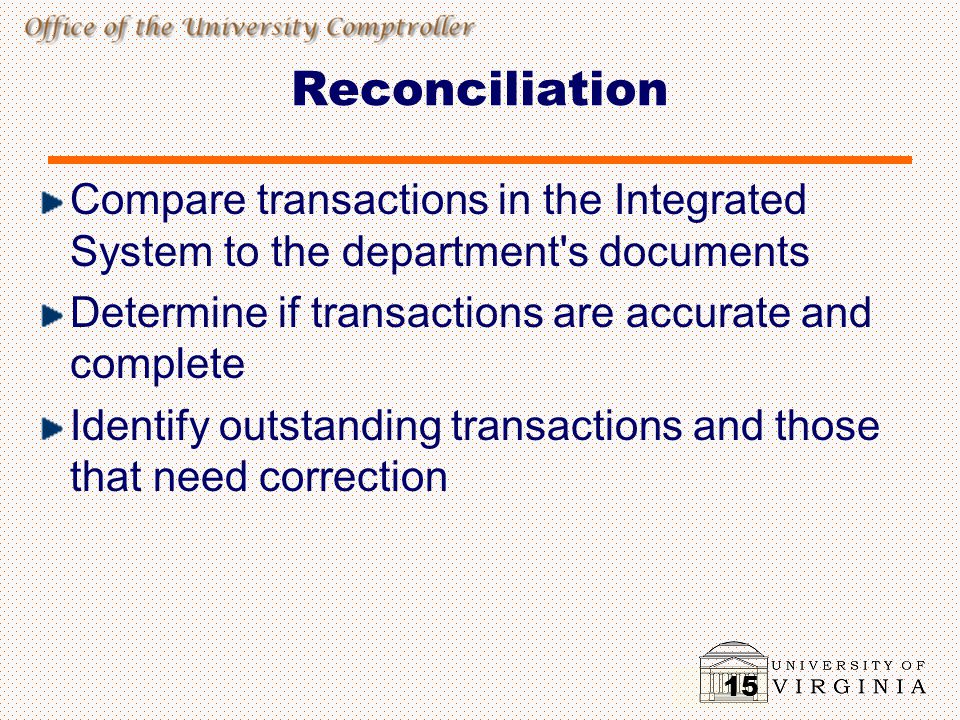 Office of the University Comptroller

Reconciliation

Compare transactions in the Integrated System to the department's documents

Determine if transactions are accurate and complete

Identify outstanding transactions and those that need correction

15

UNIVERSITY OF VIRGINIA